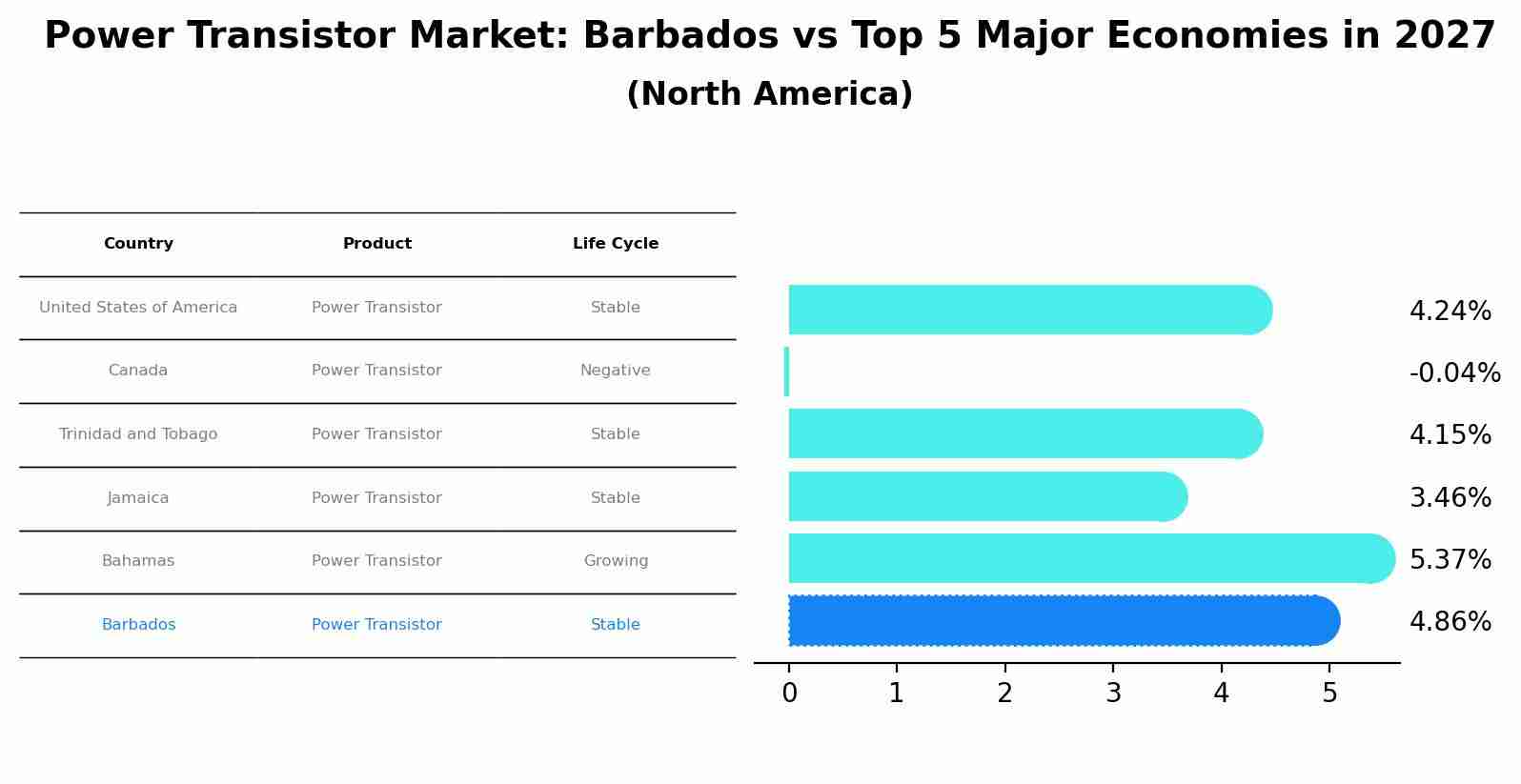 Power Transistor Market: Barbados vs Top 5 Major Economies in 2027

(North America)

| Country | Product | Life Cycle |
|---|---|---|
| United States of America | Power Transistor | Stable |
| Canada | Power Transistor | Negative |
| Trinidad and Tobago | Power Transistor | Stable |
| Jamaica | Power Transistor | Stable |
| Bahamas | Power Transistor | Growing |
| Barbados | Power Transistor | Stable |

4.24%
-0.04%
4.15%
3.46%
5.37%
4.86%

0 1 2 3 4 5